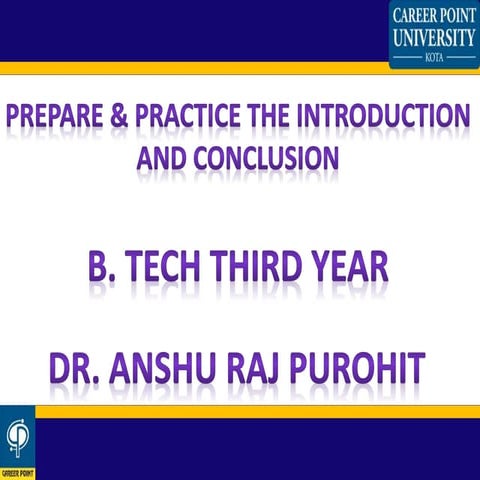 CAREER POINT UNIVERSITY
KOTA

PREPARE & PRACTICE THE INTRODUCTION AND CONCLUSION

B. TECH THIRD YEAR

DR. ANSHU RAJ PUROHIT

CAREER POINT